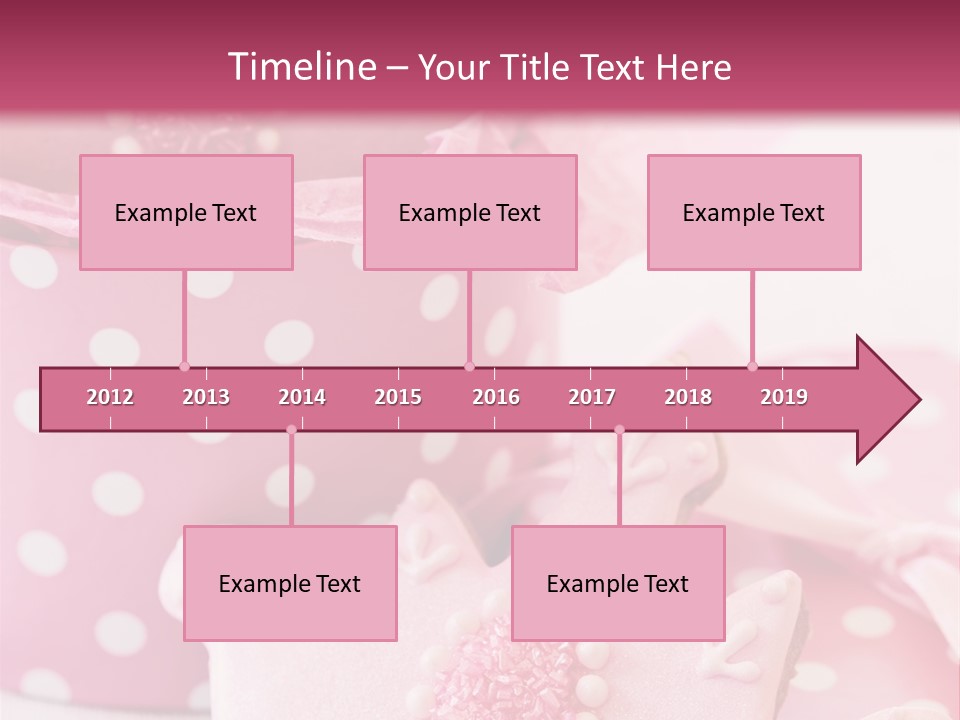 Timeline – Your Title Text Here

Example Text

Example Text

Example Text

2012 2013 2014 2015 2016 2017 2018 2019

Example Text

Example Text